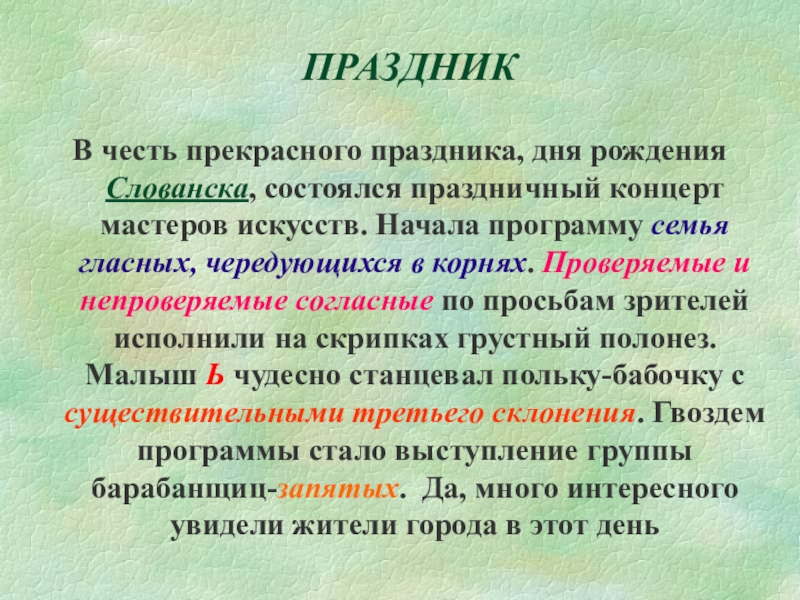 ПРАЗДНИК

В честь прекрасного праздника, дня рождения Слованска, состоялся праздничный концерт мастеров искусств. Начала программу семья гласных, чередующихся в корнях. Проверяемые и непроверяемые согласные по просьбам зрителей исполнили на скрипках грустный полонез. Малыш Ь чудесно станцевал польку-бабочку с существительными третьего склонения. Гвоздем программы стало выступление группы барабанщиц-запятых. Да, много интересного увидели жители города в этот день